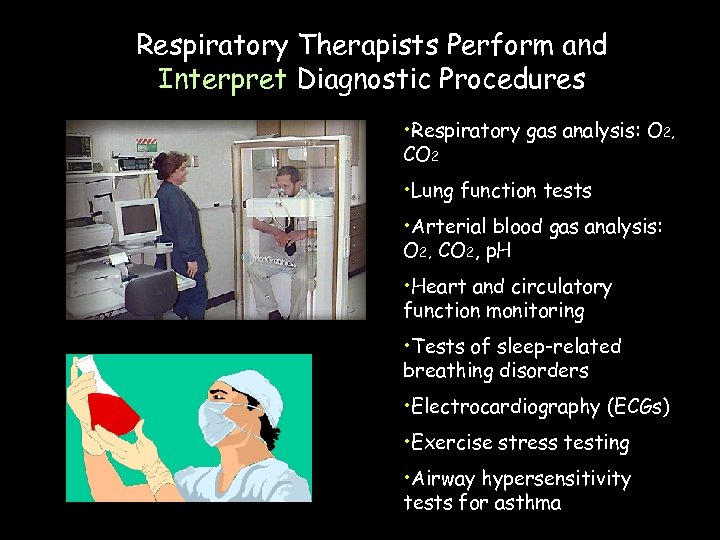 Respiratory Therapists Perform and Interpret Diagnostic Procedures

•Respiratory gas analysis: $O_2$, $CO_2$

•Lung function tests

•Arterial blood gas analysis: $O_2$, $CO_2$, pH

•Heart and circulatory function monitoring

•Tests of sleep-related breathing disorders

•Electrocardiography (ECGs)

•Exercise stress testing

•Airway hypersensitivity tests for asthma